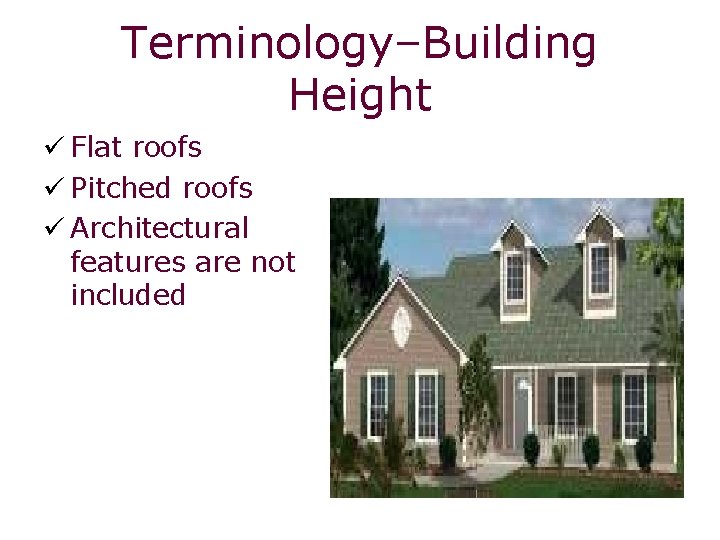 Terminology–Building Height

✓ Flat roofs

✓ Pitched roofs

✓ Architectural features are not included